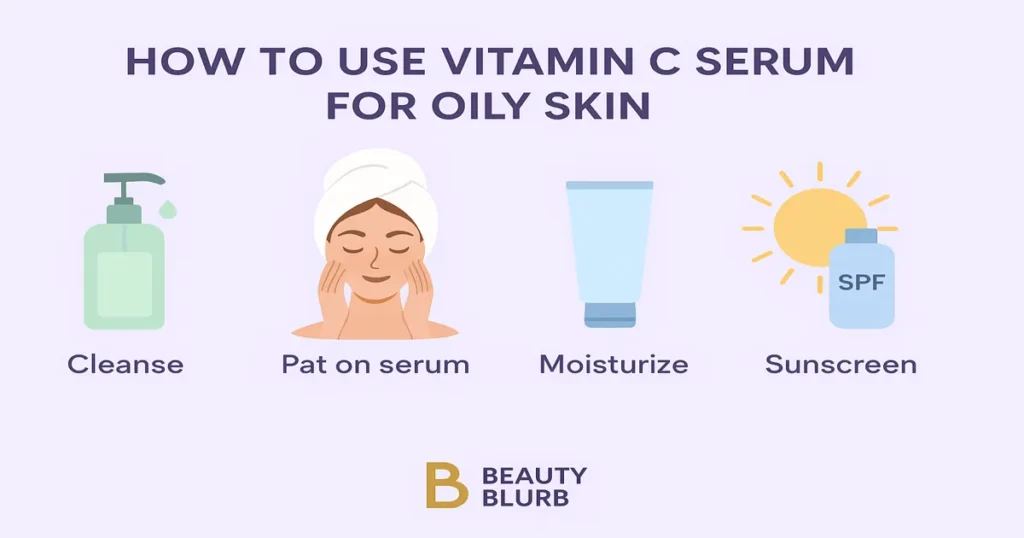 HOW TO USE VITAMIN C SERUM FOR OILY SKIN

SPF

Cleanse

Pat on serum

Moisturize

Sunscreen

B BEAUTY BLURB